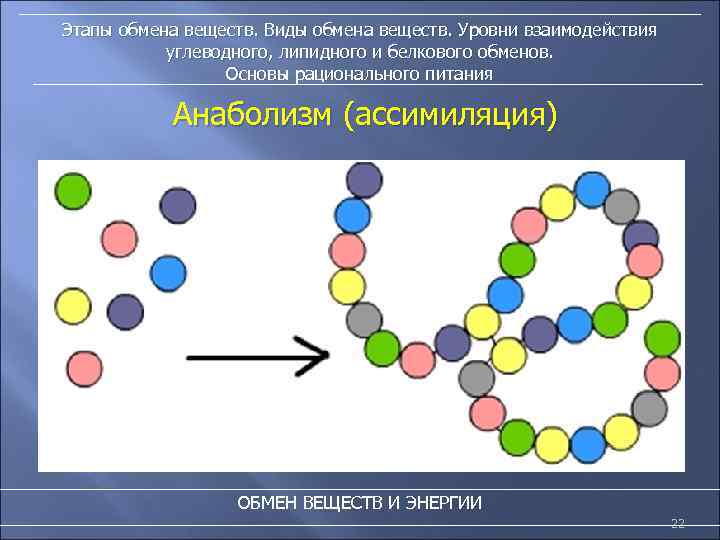 Этапы обмена веществ. Виды обмена веществ. Уровни взаимодействия углеводного, липидного и белкового обменов.
Основы рационального питания

Анаболизм (ассимиляция)

ОБМЕН ВЕЩЕСТВ И ЭНЕРГИИ

22